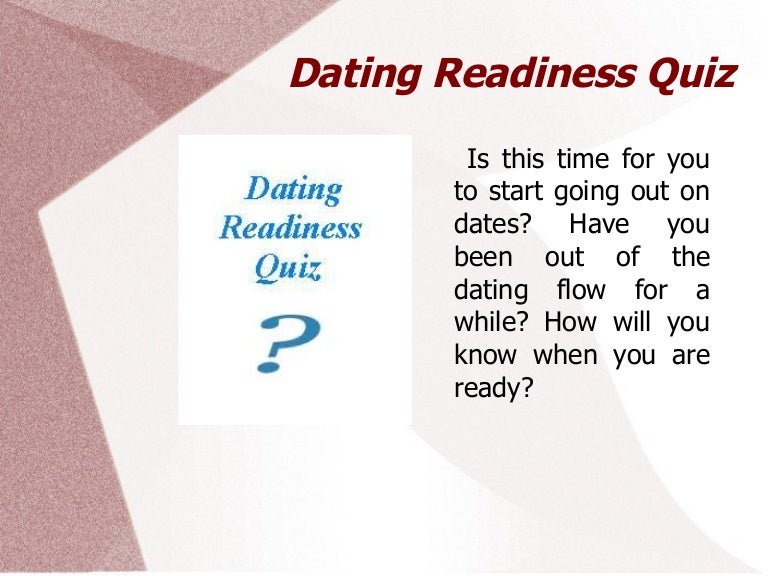 Dating Readiness Quiz

Dating Readiness Quiz

?

Is this time for you to start going out on dates? Have you been out of the dating flow for a while? How will you know when you are ready?